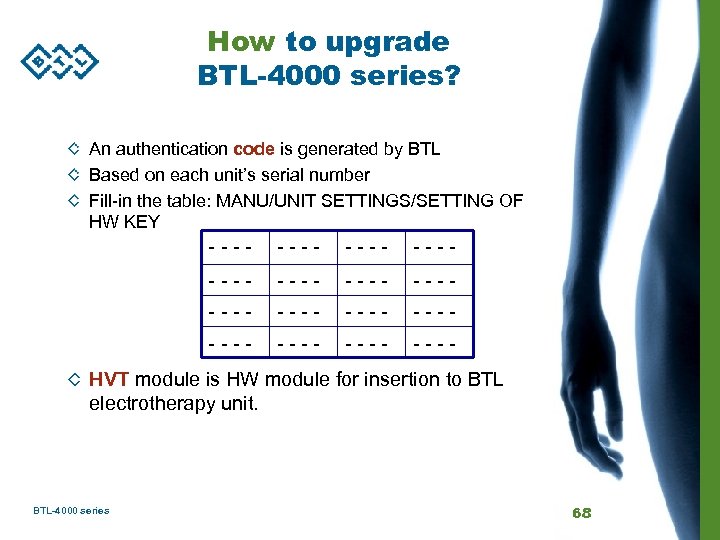 BTL

How to upgrade BTL-4000 series?

◇ An authentication code is generated by BTL
◇ Based on each unit's serial number
◇ Fill-in the table: MANU/UNIT SETTINGS/SETTING OF HW KEY

| - - - - | - - - - | - - - - | - - - - |
|---|---|---|---|
| - - - - | - - - - | - - - - | - - - - |
| - - - - | - - - - | - - - - | - - - - |
| - - - - | - - - - | - - - - | - - - - |

◇ HVT module is HW module for insertion to BTL electrotherapy unit.

BTL-4000 series

68